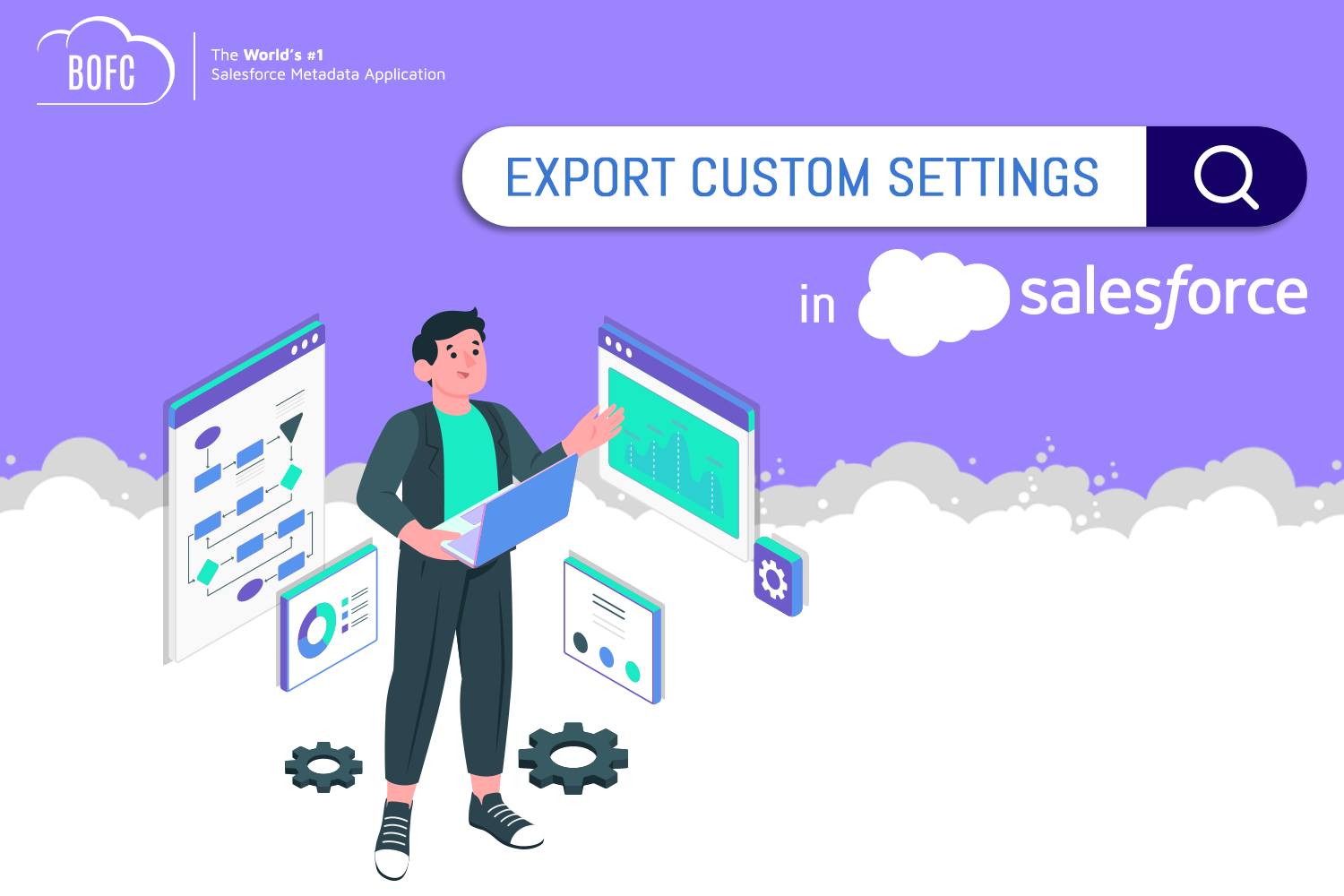 BOFC

The World's #1
Salesforce Metadata Application

EXPORT CUSTOM SETTINGS

in salesforce